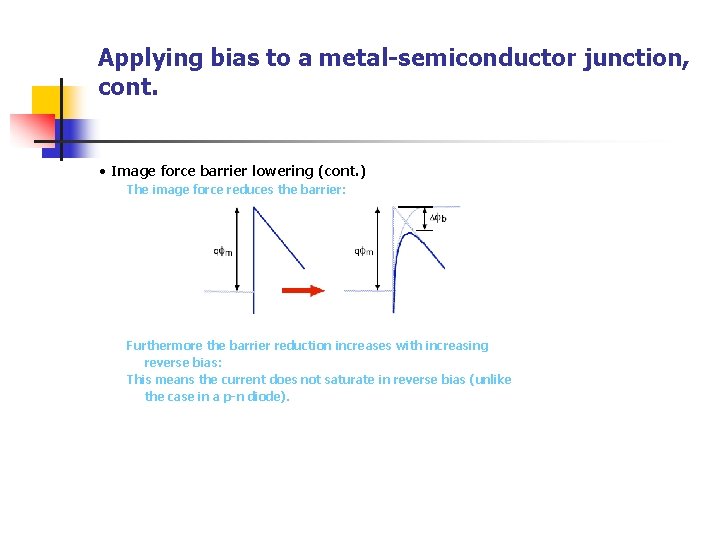 Applying bias to a metal-semiconductor junction, cont.

• Image force barrier lowering (cont.)

The image force reduces the barrier:

$q\phi_m$

$q\phi_m$

$\Delta\phi_b$

Furthermore the barrier reduction increases with increasing reverse bias:

This means the current does not saturate in reverse bias (unlike the case in a p-n diode).